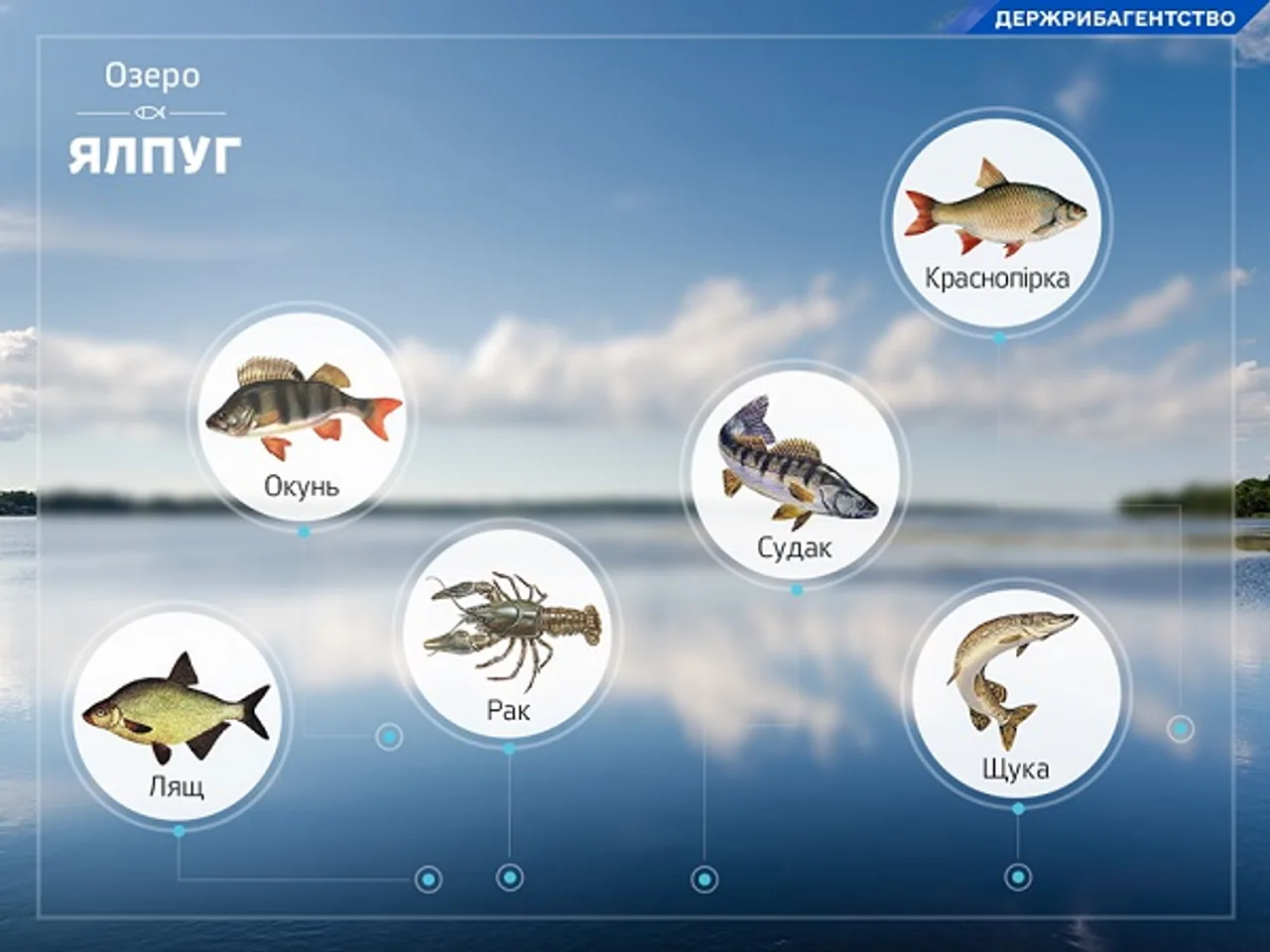 ДЕРЖРИБАГЕНТСТВО

Озеро
ЯЛПУГ

Краснопірка

Окунь

Судак

Рак

Лящ

Щука